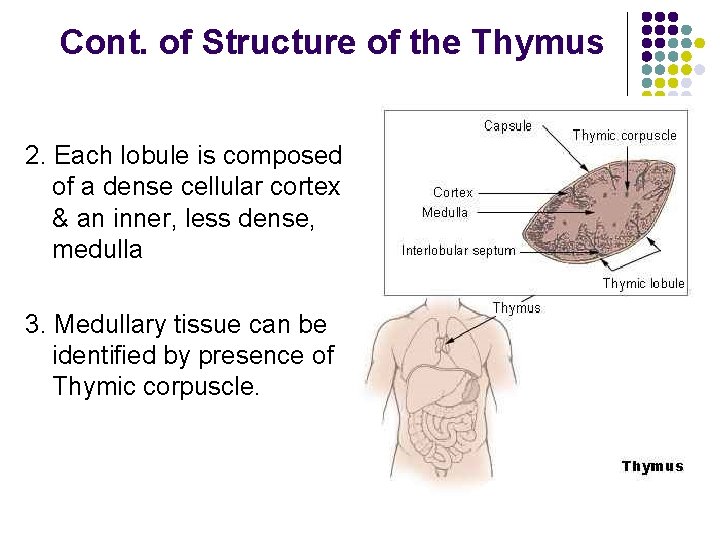 Cont. of Structure of the Thymus

2. Each lobule is composed of a dense cellular cortex & an inner, less dense, medulla

3. Medullary tissue can be identified by presence of Thymic corpuscle.

Capsule
Thymic corpuscle
Cortex
Medulla
Interlobular septum
Thymic lobule
Thymus

Thymus